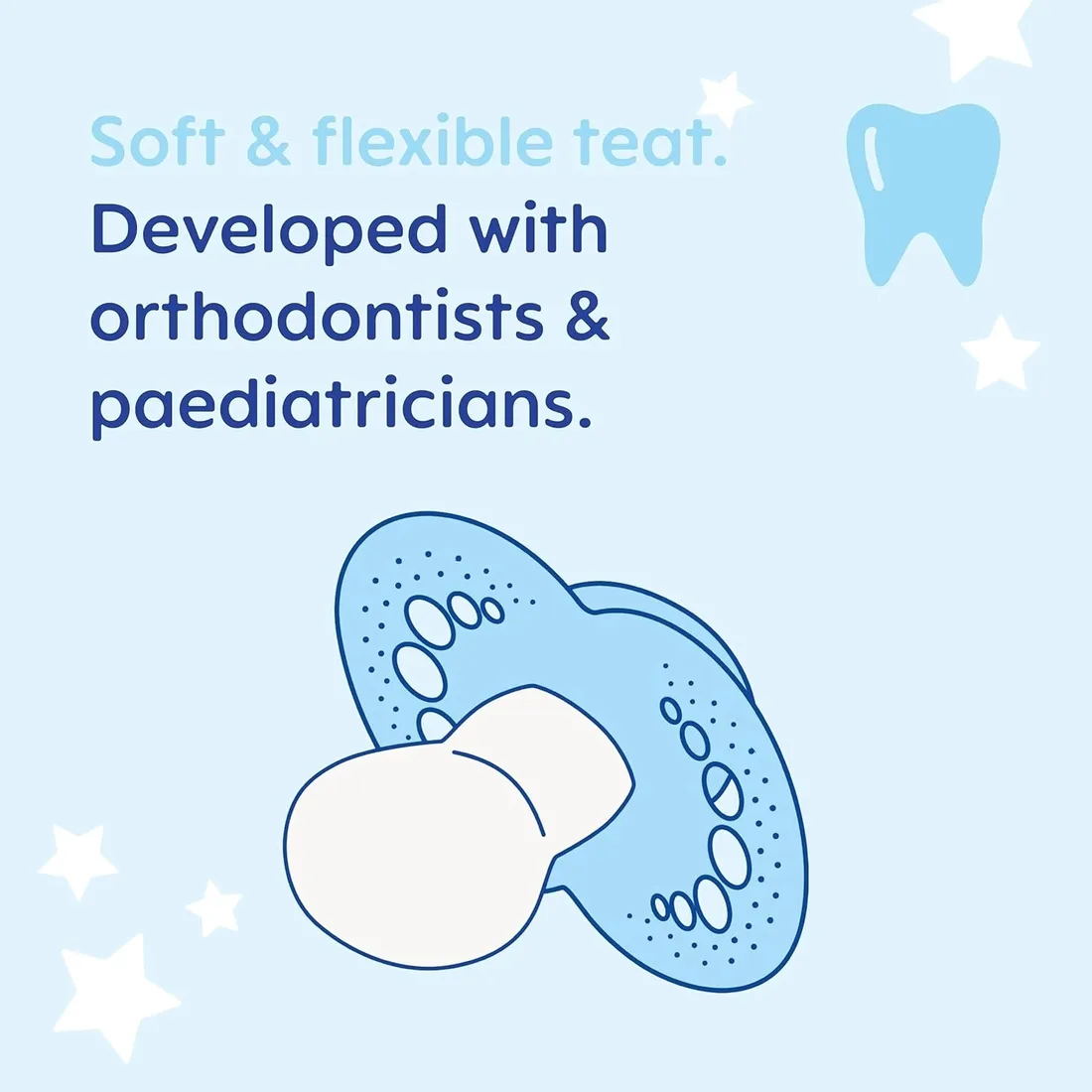 Soft & flexible teat.
Developed with orthodontists & paediatricians.